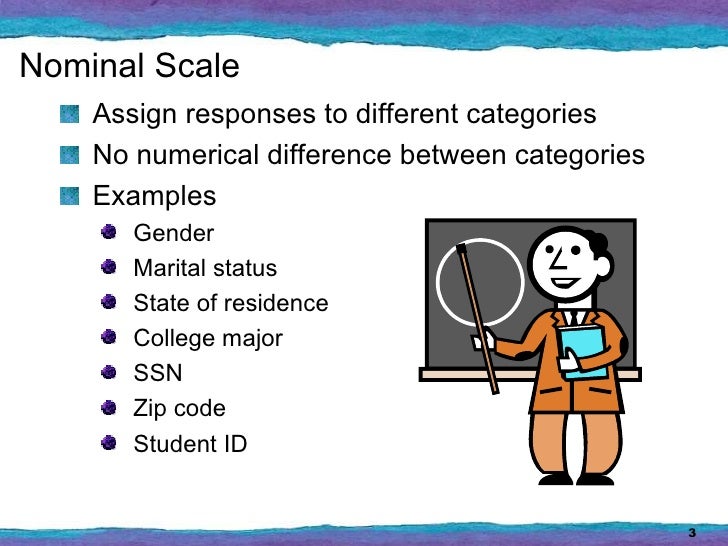 Nominal Scale

Assign responses to different categories
No numerical difference between categories
Examples
Gender
Marital status
State of residence
College major
SSN
Zip code
Student ID

3